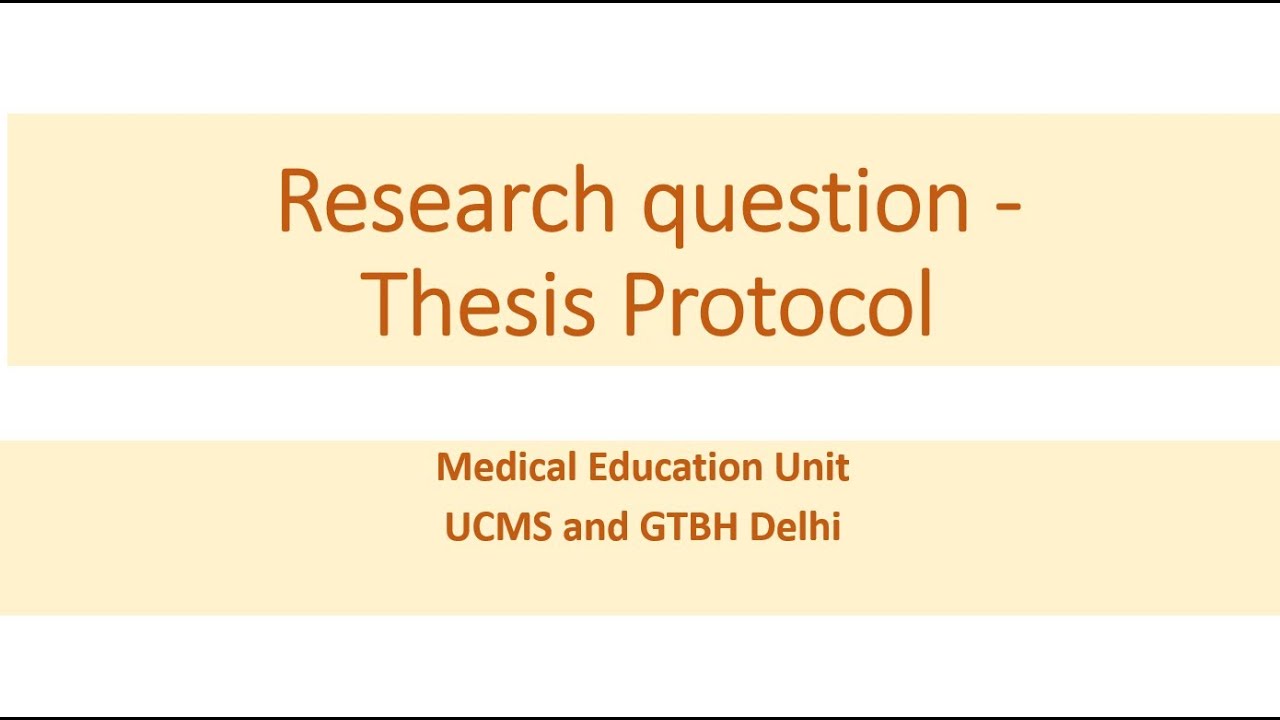 Research question - Thesis Protocol

Medical Education Unit
UCMS and GTBH Delhi